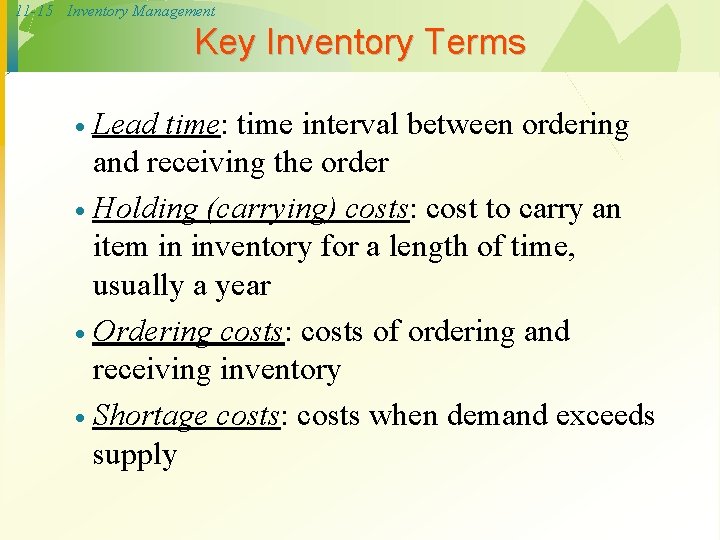 11-15 Inventory Management

Key Inventory Terms

• Lead time: time interval between ordering and receiving the order
• Holding (carrying) costs: cost to carry an item in inventory for a length of time, usually a year
• Ordering costs: costs of ordering and receiving inventory
• Shortage costs: costs when demand exceeds supply